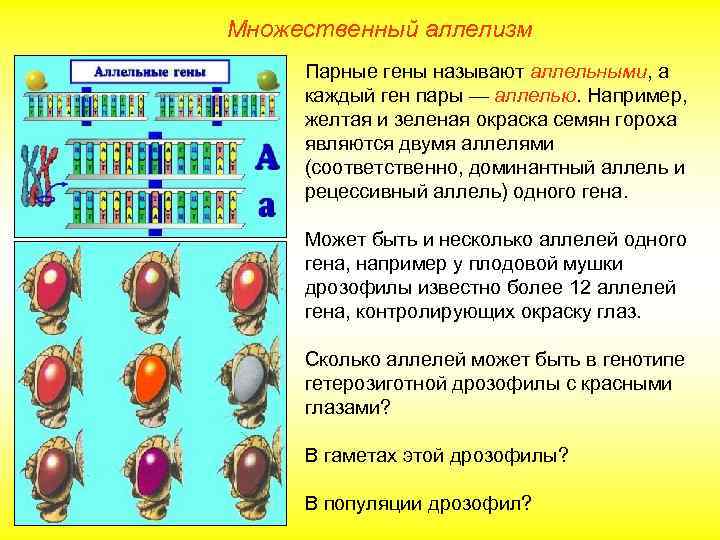 Множественный аллелизм

Аллельные гены

A

a

Парные гены называют аллельными, а каждый ген пары — аллелью. Например, желтая и зеленая окраска семян гороха являются двумя аллелями (соответственно, доминантный аллель и рецессивный аллель) одного гена.

Может быть и несколько аллелей одного гена, например у плодовой мушки дрозофилы известно более 12 аллелей гена, контролирующих окраску глаз.

Сколько аллелей может быть в генотипе гетерозиготной дрозофилы с красными глазами?

В гаметах этой дрозофилы?

В популяции дрозофил?